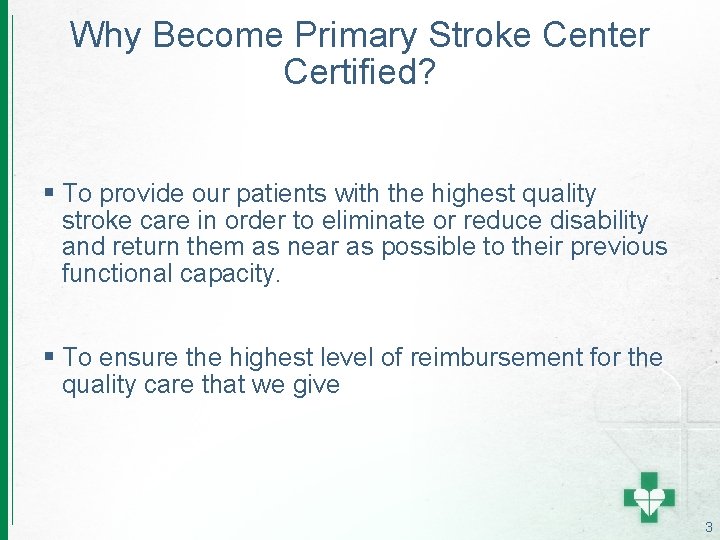 Why Become Primary Stroke Center Certified?

▪ To provide our patients with the highest quality stroke care in order to eliminate or reduce disability and return them as near as possible to their previous functional capacity.

▪ To ensure the highest level of reimbursement for the quality care that we give

3